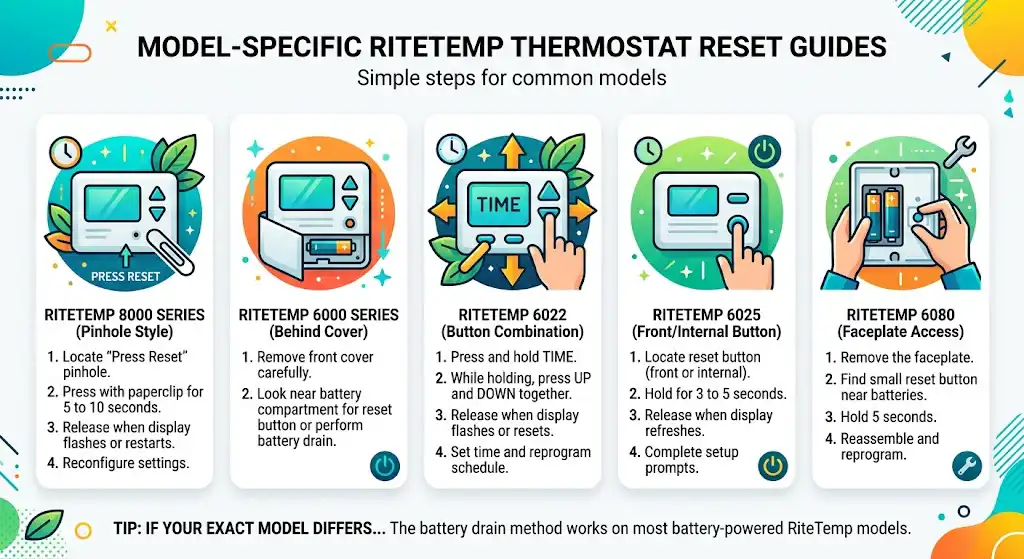 MODEL-SPECIFIC RITETEMP THERMOSTAT RESET GUIDES

Simple steps for common models

PRESS RESET

RITETEMP 8000 SERIES
(Pinhole Style)

1. Locate "Press Reset" pinhole.
2. Press with paperclip for 5 to 10 seconds.
3. Release when display flashes or restarts.
4. Reconfigure settings.

RITETEMP 6000 SERIES
(Behind Cover)

1. Remove front cover carefully.
2. Look near battery compartment for reset button or perform battery drain.

TIME

RITETEMP 6022
(Button Combination)

1. Press and hold TIME.
2. While holding, press UP and DOWN together.
3. Release when display flashes or resets.
4. Set time and reprogram schedule.

RITETEMP 6025
(Front/Internal Button)

1. Locate reset button (front or internal).
2. Hold for 3 to 5 seconds.
3. Release when display refreshes.
4. Complete setup prompts.

RITETEMP 6080
(Faceplate Access)

1. Remove the faceplate.
2. Find small reset button near batteries.
3. Hold 5 seconds.
4. Reassemble and reprogram.

TIP: IF YOUR EXACT MODEL DIFFERS... The battery drain method works on most battery-powered RiteTemp models.